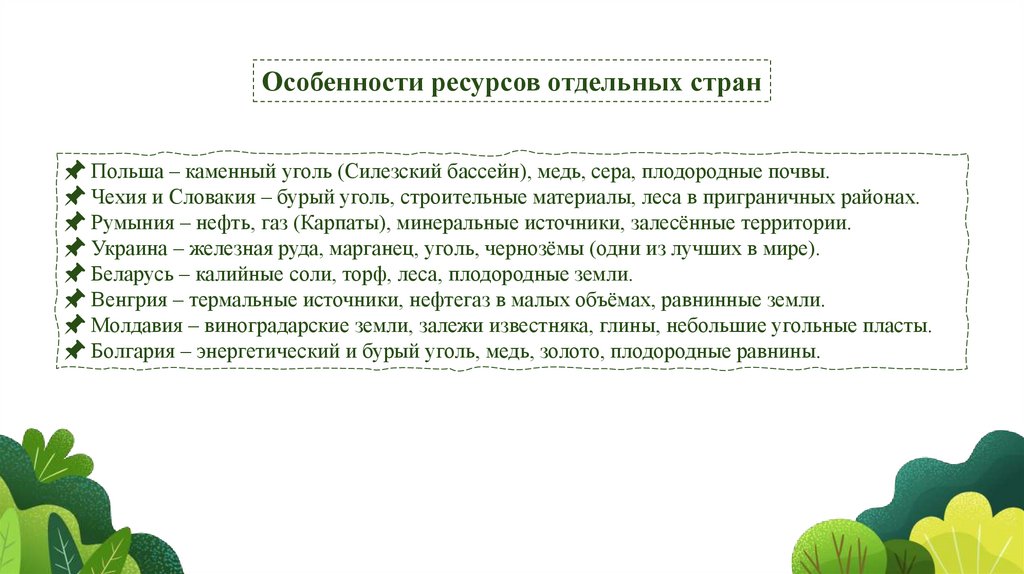 Особенности ресурсов отдельных стран

Польша – каменный уголь (Силезский бассейн), медь, сера, плодородные почвы.
Чехия и Словакия – бурый уголь, строительные материалы, леса в приграничных районах.
Румыния – нефть, газ (Карпаты), минеральные источники, залесённые территории.
Украина – железная руда, марганец, уголь, чернозёмы (одни из лучших в мире).
Беларусь – калийные соли, торф, леса, плодородные земли.
Венгрия – термальные источники, нефтегаз в малых объёмах, равнинные земли.
Молдавия – виноградарские земли, залежи известняка, глины, небольшие угольные пласты.
Болгария – энергетический и бурый уголь, медь, золото, плодородные равнины.